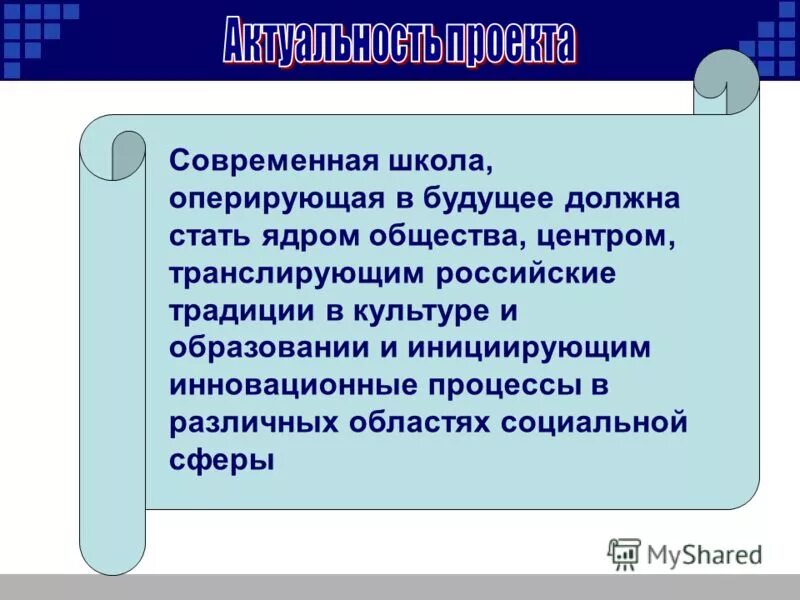 Актуальность проекта

Современная школа, оперирующая в будущее должна стать ядром общества, центром, транслирующим российские традиции в культуре и образовании и инициирующим инновационные процессы в различных областях социальной сферы

MyShared